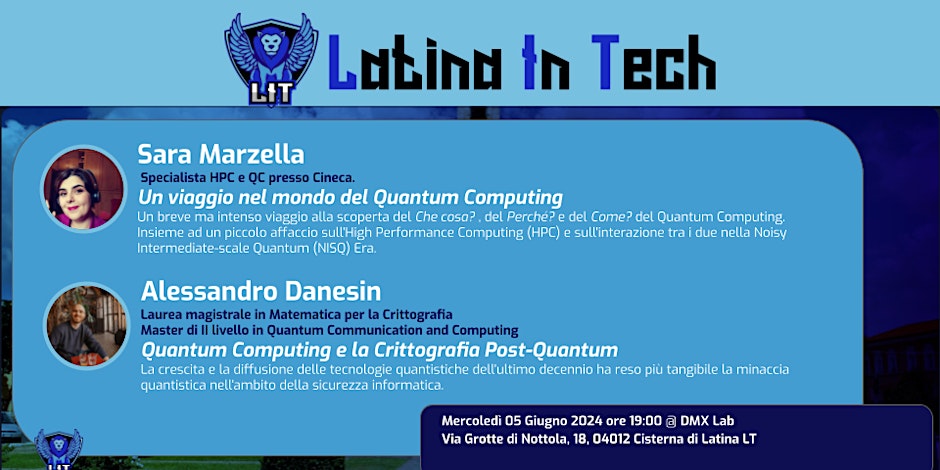 LIT

Latina In Tech

Sara Marzella

Specialista HPC e QC presso Cineca.

Un viaggio nel mondo del Quantum Computing

Un breve ma intenso viaggio alla scoperta del Che cosa? , del Perché? e del Come? del Quantum Computing. Insieme ad un piccolo affaccio sull'High Performance Computing (HPC) e sull'interazione tra i due nella Noisy Intermediate-scale Quantum (NISQ) Era.

Alessandro Danesin

Laurea magistrale in Matematica per la Crittografia
Master di II livello in Quantum Communication and Computing

Quantum Computing e la Crittografia Post-Quantum

La crescita e la diffusione delle tecnologie quantistiche dell'ultimo decennio ha reso più tangibile la minaccia quantistica nell'ambito della sicurezza informatica.

Mercoledì 05 Giugno 2024 ore 19:00 @ DMX Lab
Via Grotte di Nottola, 18, 04012 Cisterna di Latina LT

LIT